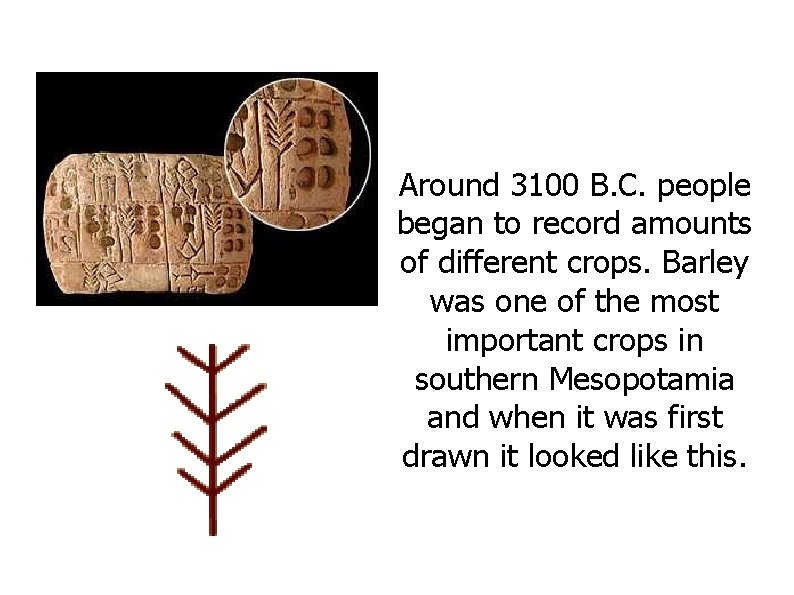 Around 3100 B.C. people began to record amounts of different crops. Barley was one of the most important crops in southern Mesopotamia and when it was first drawn it looked like this.